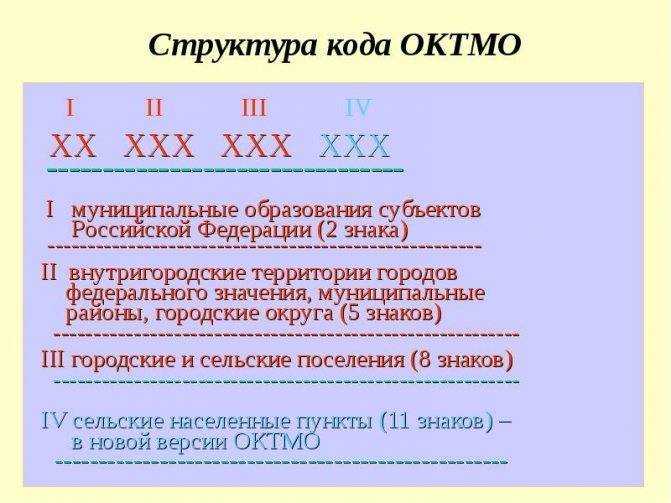 Структура кода ОКТМО

I II III IV

XX XXX XXX XXX

I муниципальные образования субъектов Российской Федерации (2 знака)

II внутригородские территории городов федерального значения, муниципальные районы, городские округа (5 знаков)

III городские и сельские поселения (8 знаков)

IV сельские населенные пункты (11 знаков) – в новой версии ОКТМО